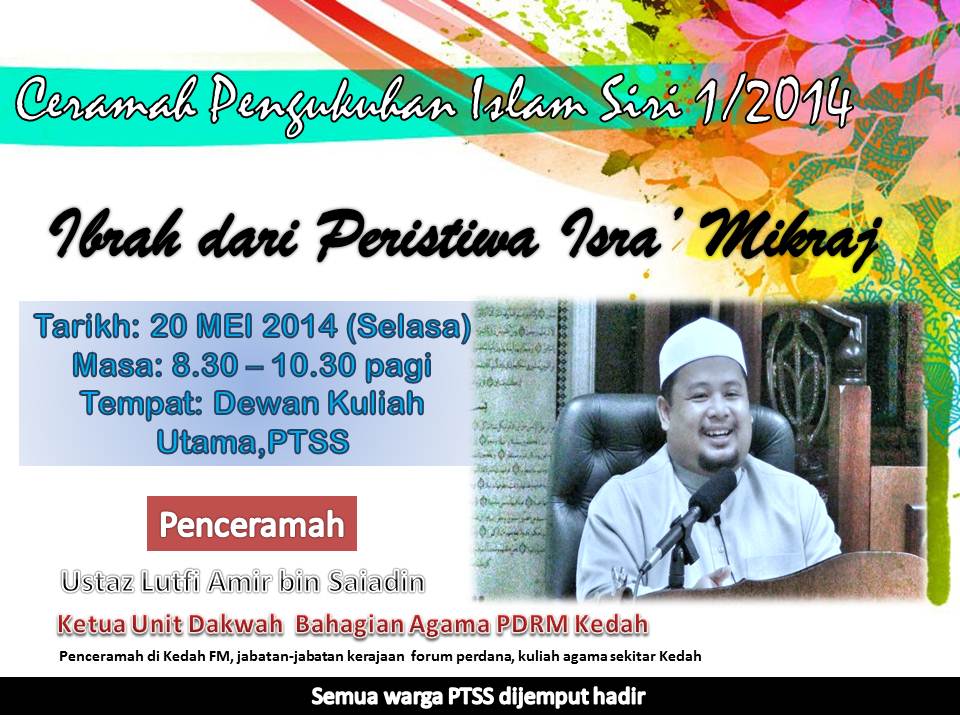 Ceramah Pengukuhan Islam Siri 1/2014

Ibrah dari Peristiwa Isra' Mikraj

Tarikh: 20 MEI 2014 (Selasa)
Masa: 8.30 – 10.30 pagi
Tempat: Dewan Kuliah Utama,PTSS

Penceramah

Ustaz Lutfi Amir bin Saiadin

Ketua Unit Dakwah Bahagian Agama PDRM Kedah

Penceramah di Kedah FM, jabatan-jabatan kerajaan forum perdana, kuliah agama sekitar Kedah

Semua warga PTSS dijemput hadir